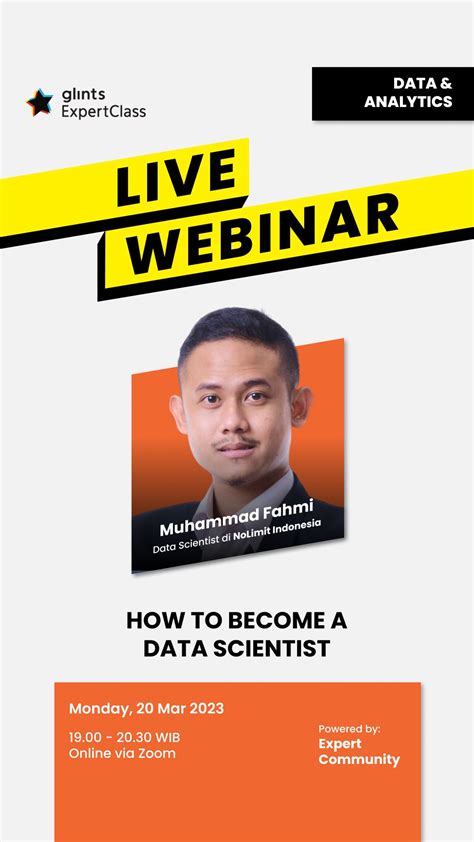 glints
ExpertClass

DATA &
ANALYTICS

LIVE
WEBINAR

Muhammad Fahmi
Data Scientist di NoLimit Indonesia

HOW TO BECOME A
DATA SCIENTIST

Monday, 20 Mar 2023

19.00 - 20.30 WIB
Online via Zoom

Powered by:
Expert
Community